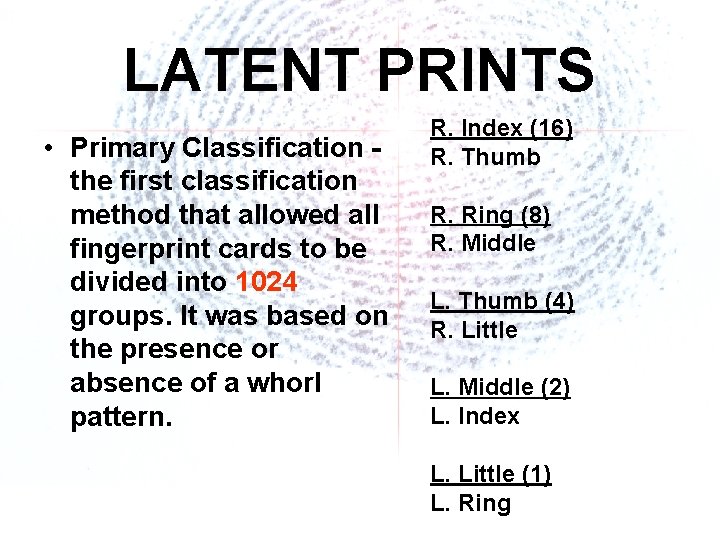 LATENT PRINTS

• Primary Classification - the first classification method that allowed all fingerprint cards to be divided into 1024 groups. It was based on the presence or absence of a whorl pattern.

R. Index (16)
R. Thumb

R. Ring (8)
R. Middle

L. Thumb (4)
R. Little

L. Middle (2)
L. Index

L. Little (1)
L. Ring